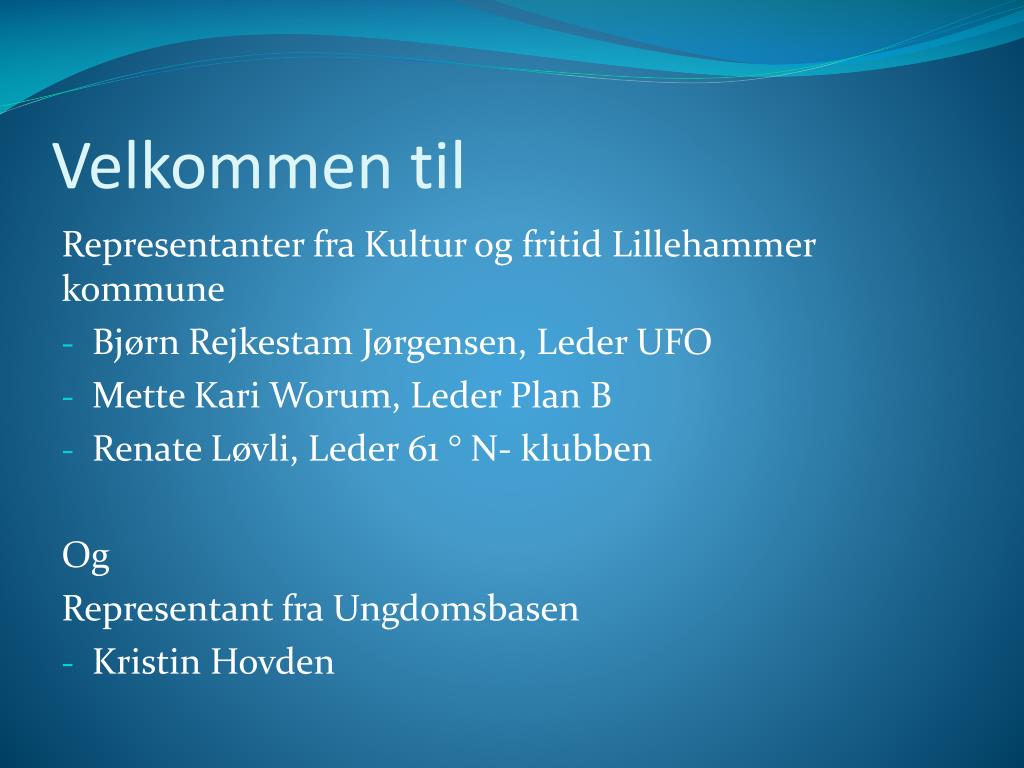 Velkommen til

Representanter fra Kultur og fritid Lillehammer kommune
- Bjørn Rejkestam Jørgensen, Leder UFO
- Mette Kari Worum, Leder Plan B
- Renate Løvli, Leder 61 ° N- klubben

Og
Representant fra Ungdomsbasen
- Kristin Hovden